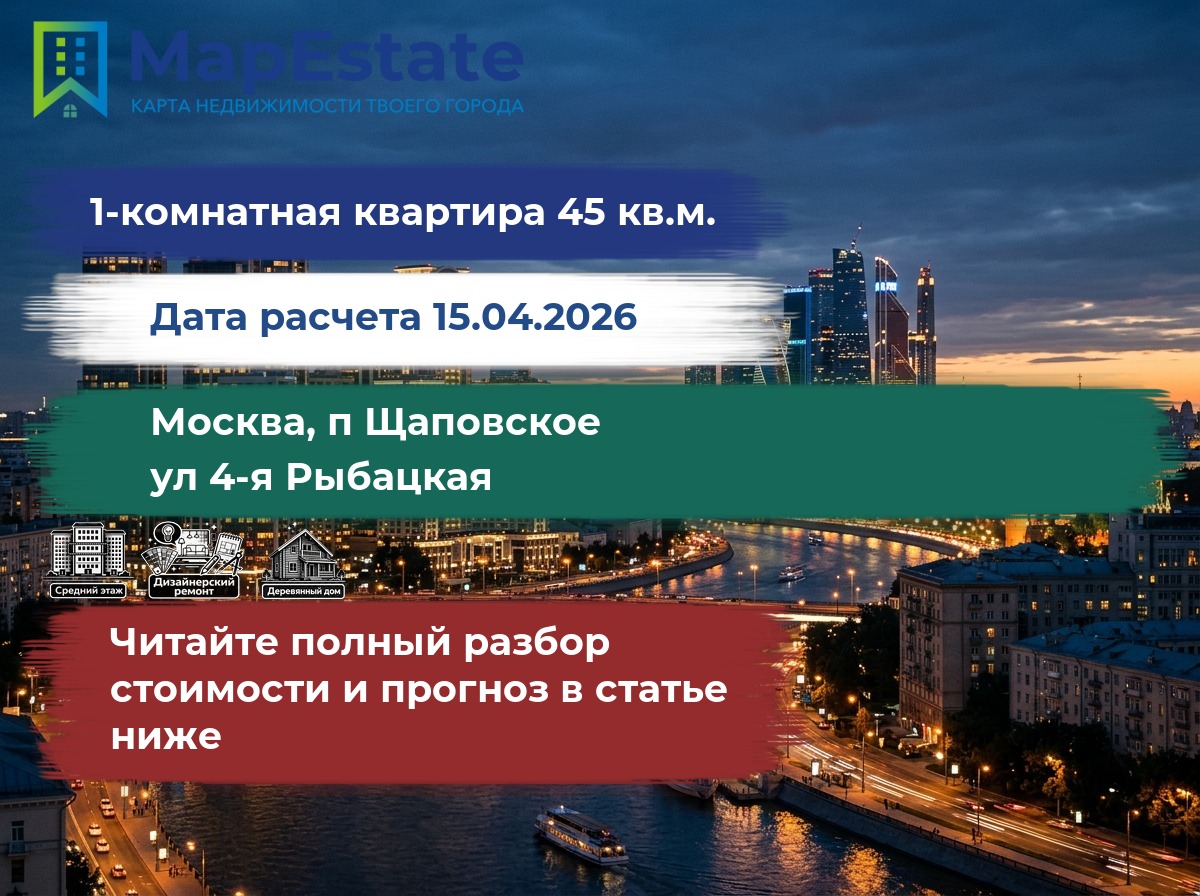 MapEstate
КАРТА НЕДВИЖИМОСТИ ТВОЕГО ГОРОДА

1-комнатная квартира 45 кв.м.

Дата расчета 15.04.2026

Москва, п Щаповское
ул 4-я Рыбацкая

Средний этаж
Дизайнерский ремонт
Деревянный дом

Читайте полный разбор стоимости и прогноз в статье ниже